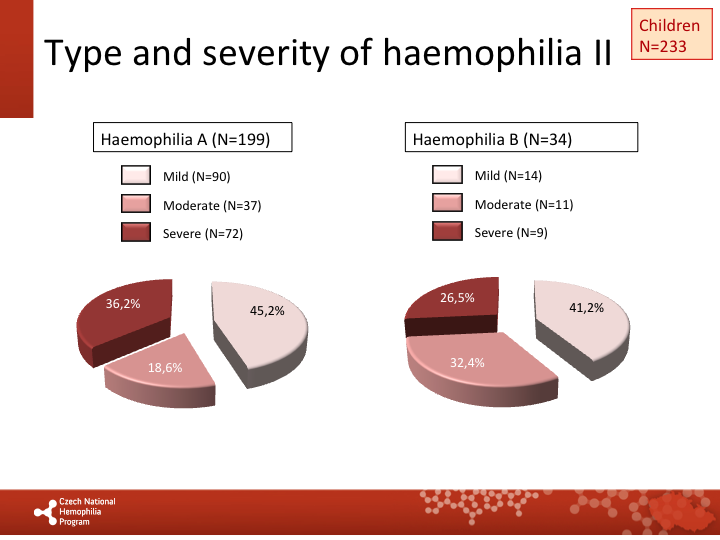 Type and severity of haemophilia II

Children
N=233

Haemophilia A (N=199)

Mild (N=90)
Moderate (N=37)
Severe (N=72)

36,2%
45,2%
18,6%

Haemophilia B (N=34)

Mild (N=14)
Moderate (N=11)
Severe (N=9)

26,5%
41,2%
32,4%

Czech National
Hemophilia
Program